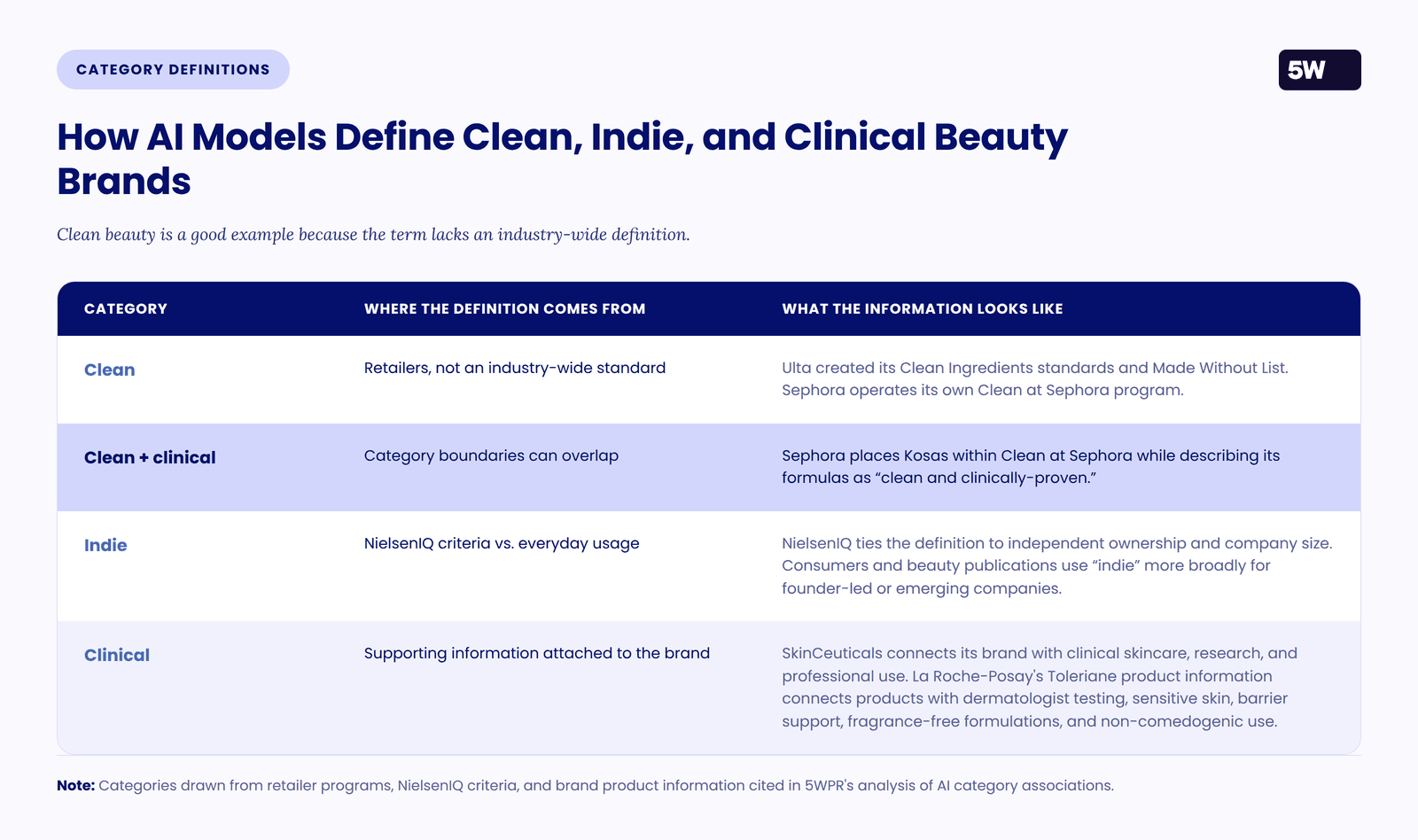 CATEGORY DEFINITIONS

5W

How AI Models Define Clean, Indie, and Clinical Beauty Brands

Clean beauty is a good example because the term lacks an industry-wide definition.

| CATEGORY | WHERE THE DEFINITION COMES FROM | WHAT THE INFORMATION LOOKS LIKE |
|---|---|---|
| Clean | Retailers, not an industry-wide standard | Ulta created its Clean Ingredients standards and Made Without List. Sephora operates its own Clean at Sephora program. |
| Clean + clinical | Category boundaries can overlap | Sephora places Kosas within Clean at Sephora while describing its formulas as “clean and clinically-proven.” |
| Indie | NielsenIQ criteria vs. everyday usage | NielsenIQ ties the definition to independent ownership and company size. Consumers and beauty publications use “indie” more broadly for founder-led or emerging companies. |
| Clinical | Supporting information attached to the brand | SkinCeuticals connects its brand with clinical skincare, research, and professional use. La Roche-Posay's Toleriane product information connects products with dermatologist testing, sensitive skin, barrier support, fragrance-free formulations, and non-comedogenic use. |

Note: Categories drawn from retailer programs, NielsenIQ criteria, and brand product information cited in 5WPR's analysis of AI category associations.